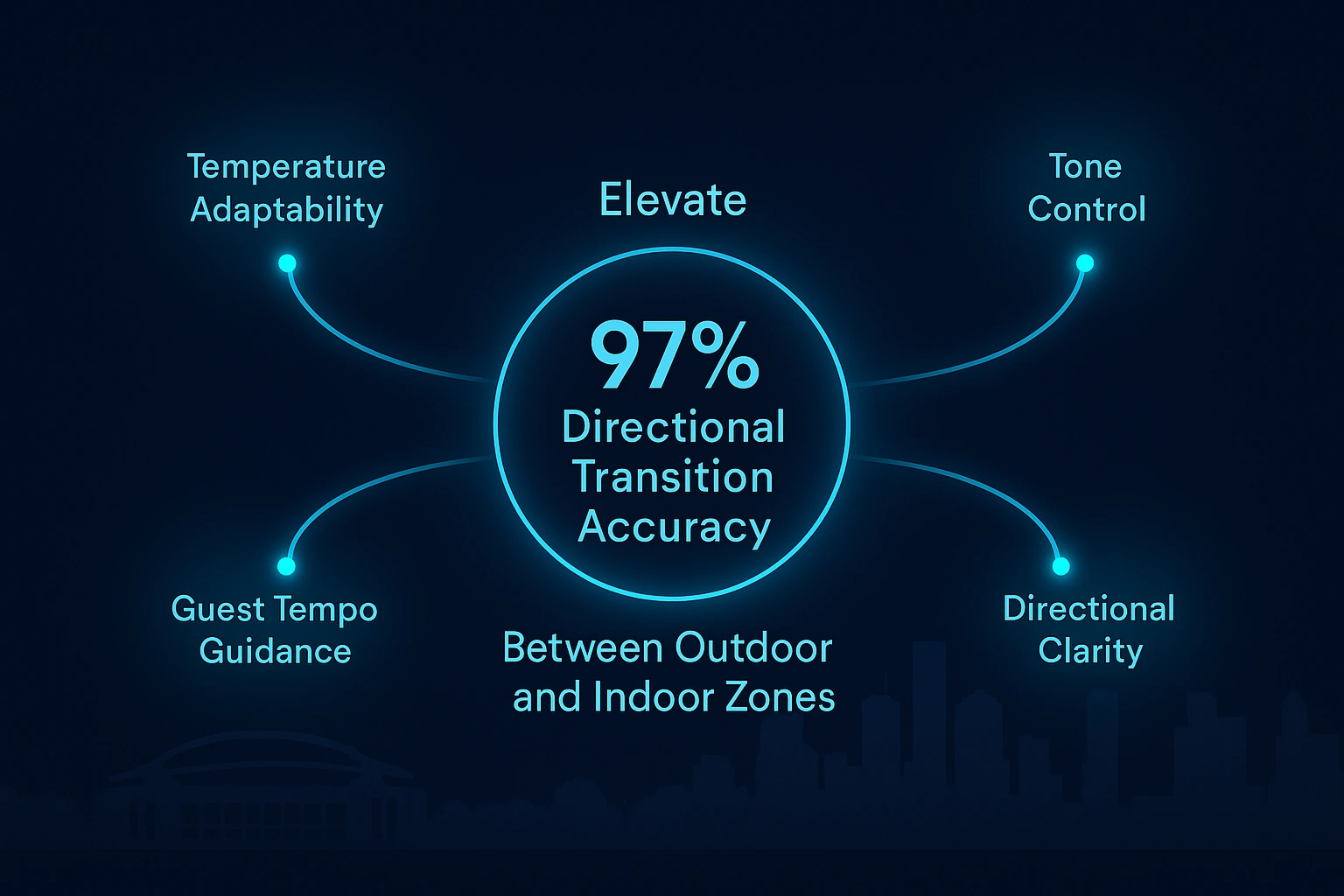 Temperature Adaptability

Elevate

Tone Control

97%
Directional Transition Accuracy

Guest Tempo Guidance

Between Outdoor and Indoor Zones

Directional Clarity